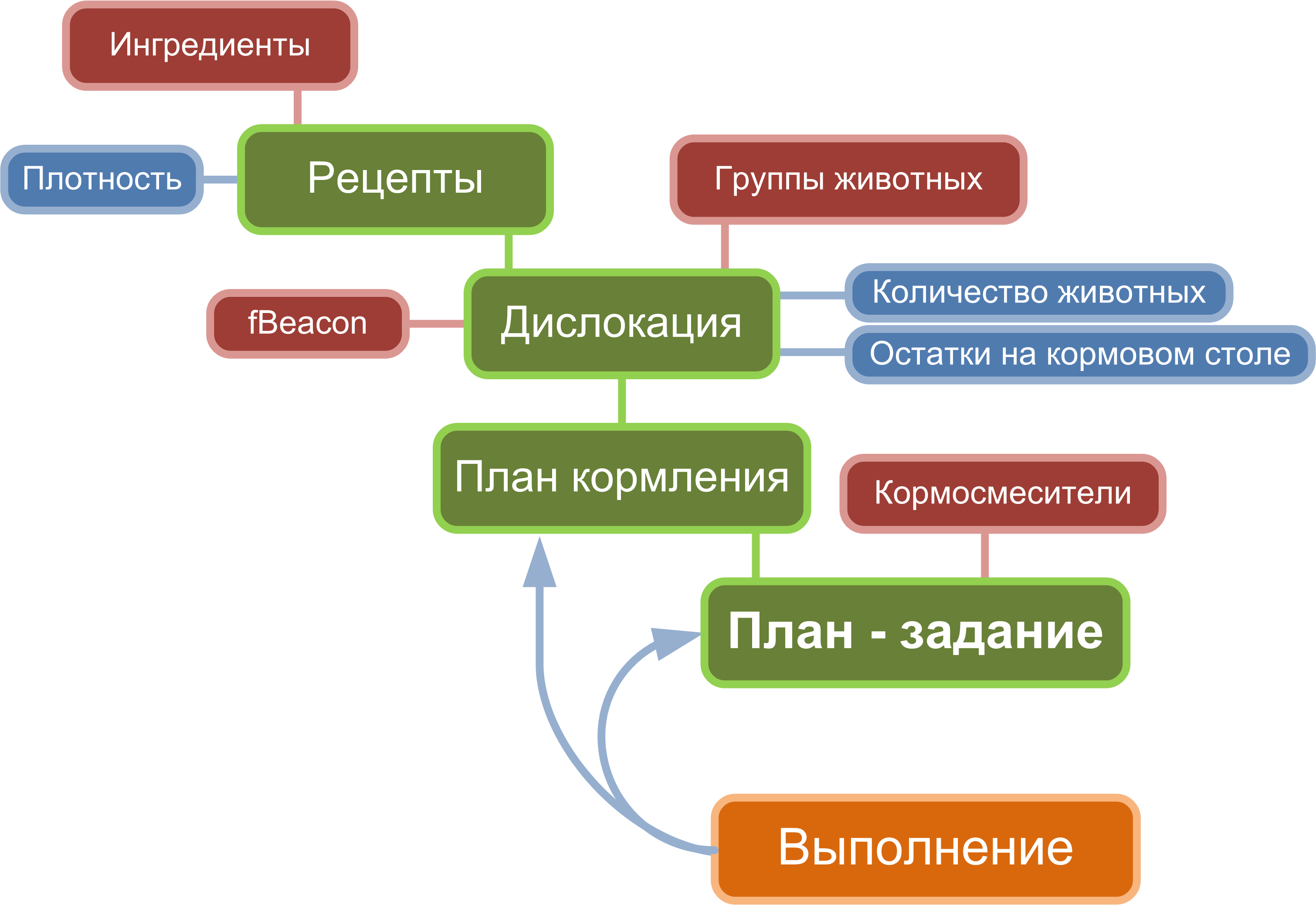 Ингредиенты

Плотность

Рецепты

Группы животных

fBeacon

Дислокация

Количество животных

Остатки на кормовом столе

План кормления

Кормосмесители

План - задание

Выполнение